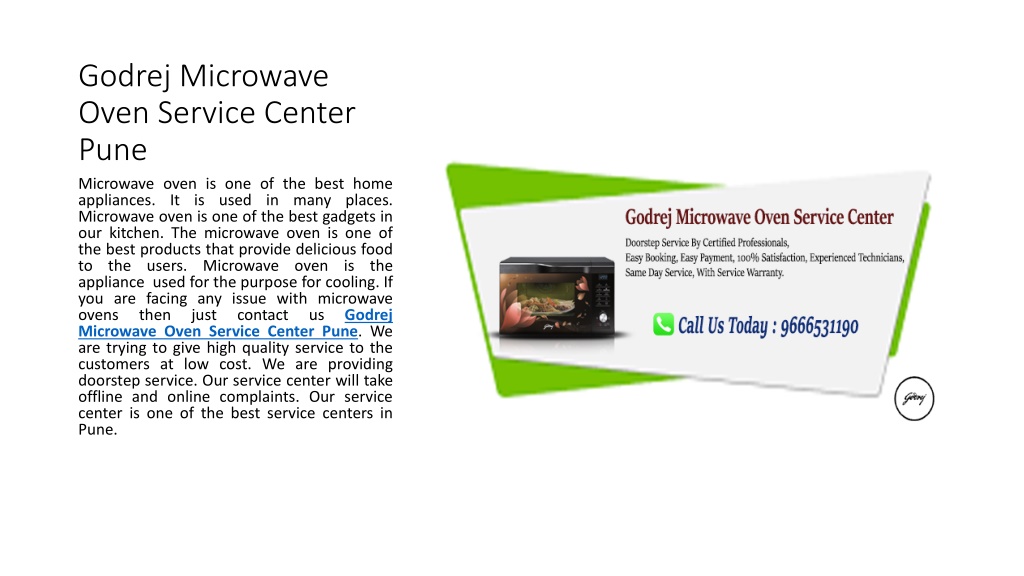 Godrej Microwave Oven Service Center Pune

Microwave oven is one of the best home appliances. It is used in many places. Microwave oven is one of the best gadgets in our kitchen. The microwave oven is one of the best products that provide delicious food to the users. Microwave oven is the appliance used for the purpose for cooling. If you are facing any issue with microwave ovens then just contact us Godrej Microwave Oven Service Center Pune. We are trying to give high quality service to the customers at low cost. We are providing doorstep service. Our service center will take offline and online complaints. Our service center is one of the best service centers in Pune.

Godrej Microwave Oven Service Center

Doorstep Service By Certified Professionals,
Easy Booking, Easy Payment, 100% Satisfaction, Experienced Technicians,
Same Day Service, With Service Warranty.

Call Us Today : 9666531190

Godrej